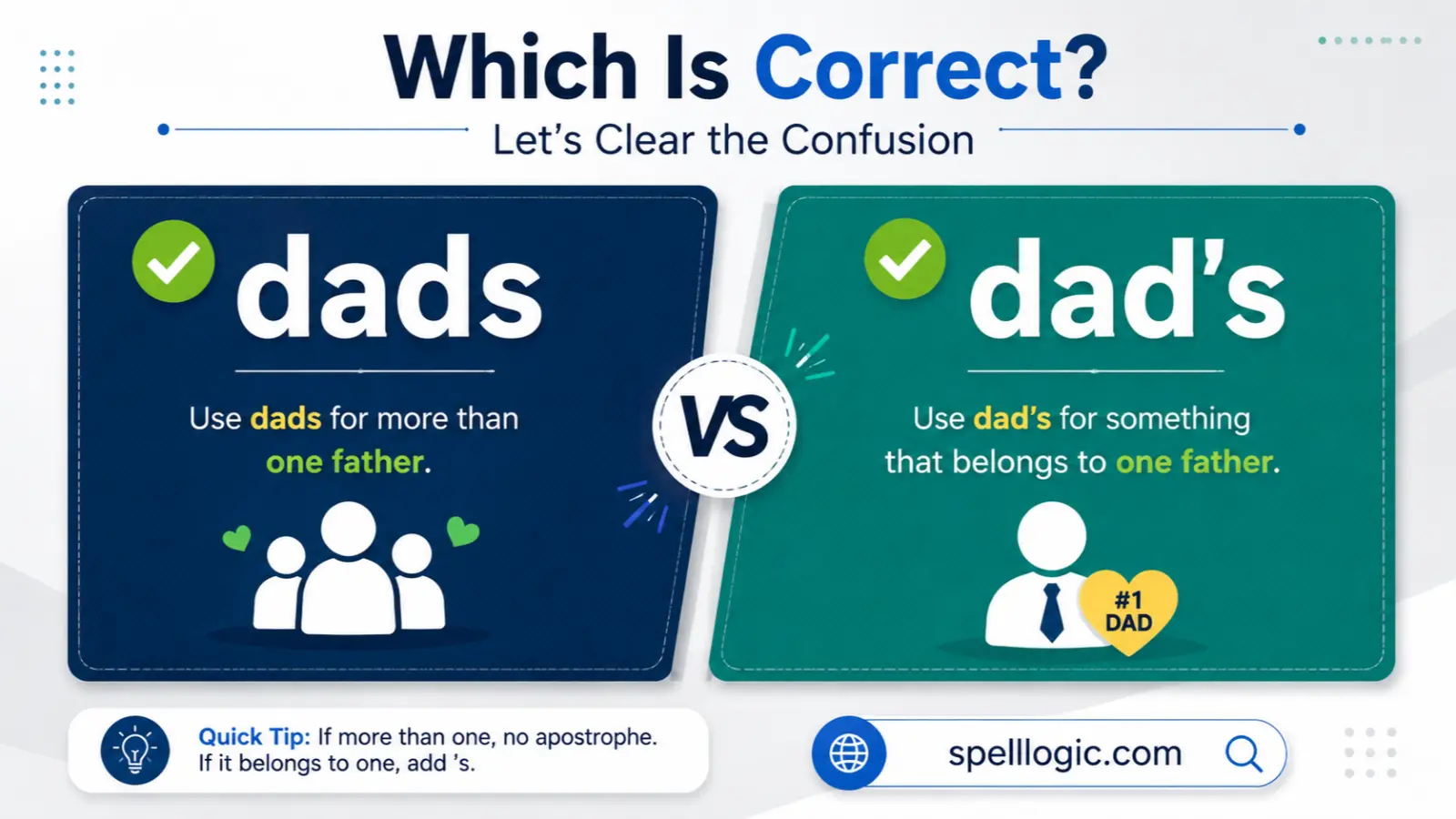 Which Is Correct?

Let's Clear the Confusion

dads

Use dads for more than one father.

VS

dad's

Use dad's for something that belongs to one father.

#1 DAD

Quick Tip: If more than one, no apostrophe. If it belongs to one, add 's.

spellogic.com